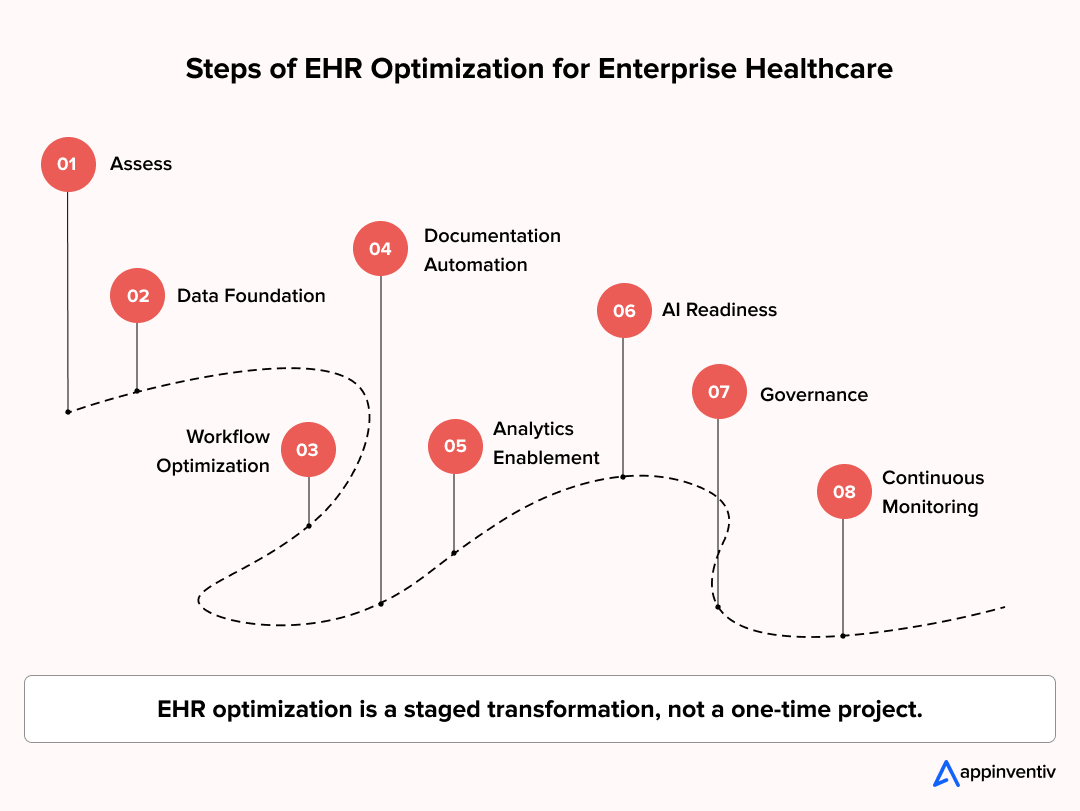 Steps of EHR Optimization for Enterprise Healthcare

01 Assess

02 Data Foundation

03 Workflow Optimization

04 Documentation Automation

05 Analytics Enablement

06 AI Readiness

07 Governance

08 Continuous Monitoring

EHR optimization is a staged transformation, not a one-time project.

appinventiv